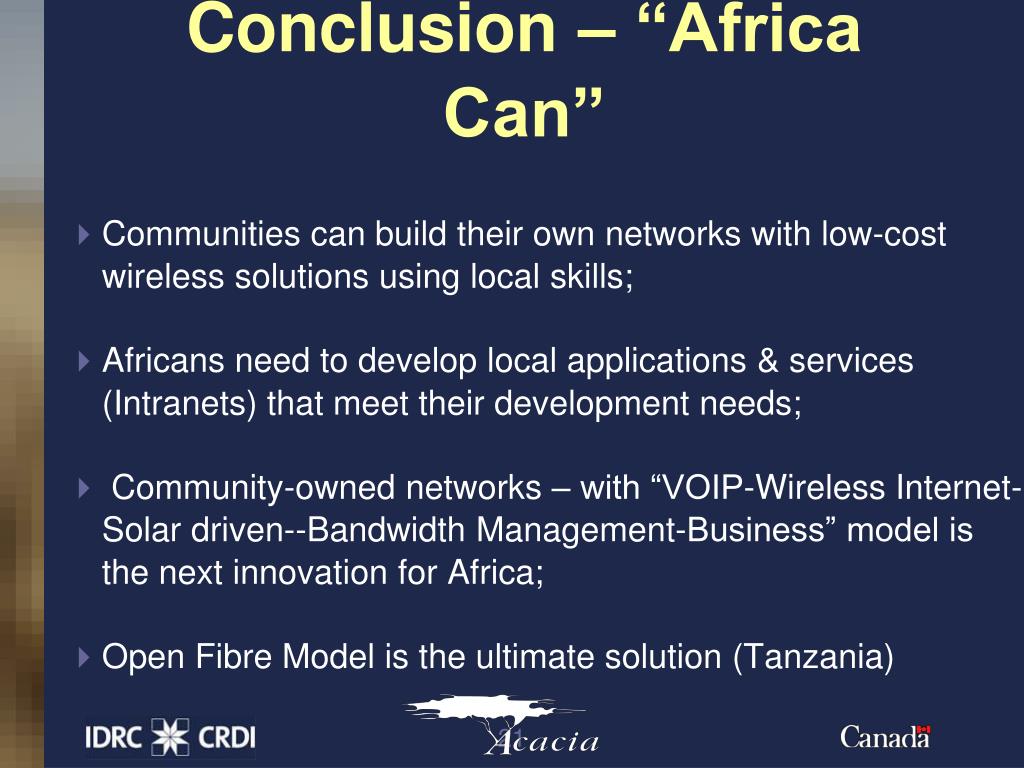 Conclusion – “Africa Can”

Communities can build their own networks with low-cost wireless solutions using local skills;

Africans need to develop local applications & services (Intranets) that meet their development needs;

Community-owned networks – with “VOIP-Wireless Internet-Solar driven--Bandwidth Management-Business” model is the next innovation for Africa;

Open Fibre Model is the ultimate solution (Tanzania)

IDRC CRDI

Acacia

Canada